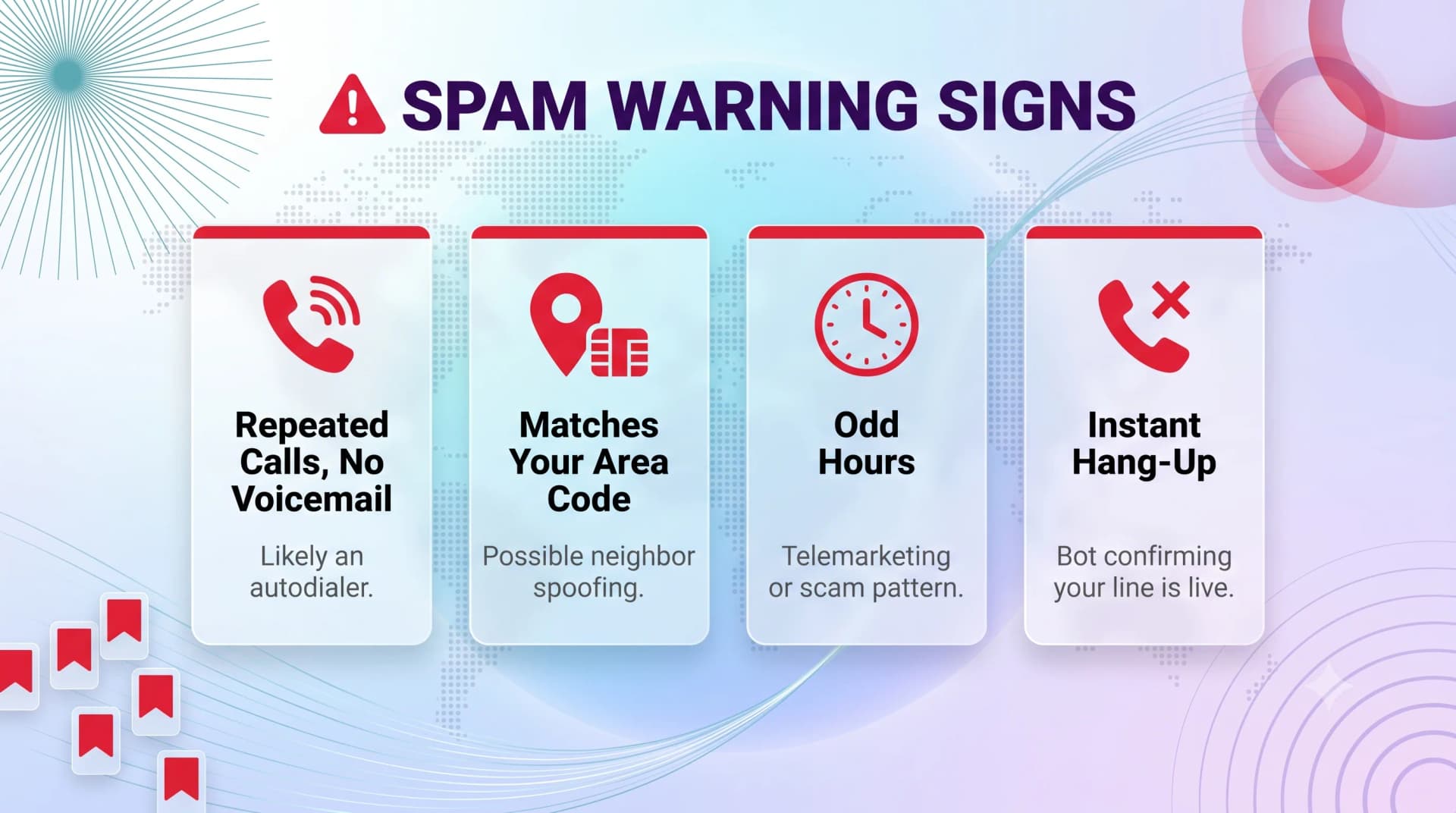 SPAM WARNING SIGNS

Repeated Calls, No Voicemail

Likely an autodialer.

Matches Your Area Code

Possible neighbor spoofing.

Odd Hours

Telemarketing or scam pattern.

Instant Hang-Up

Bot confirming your line is live.